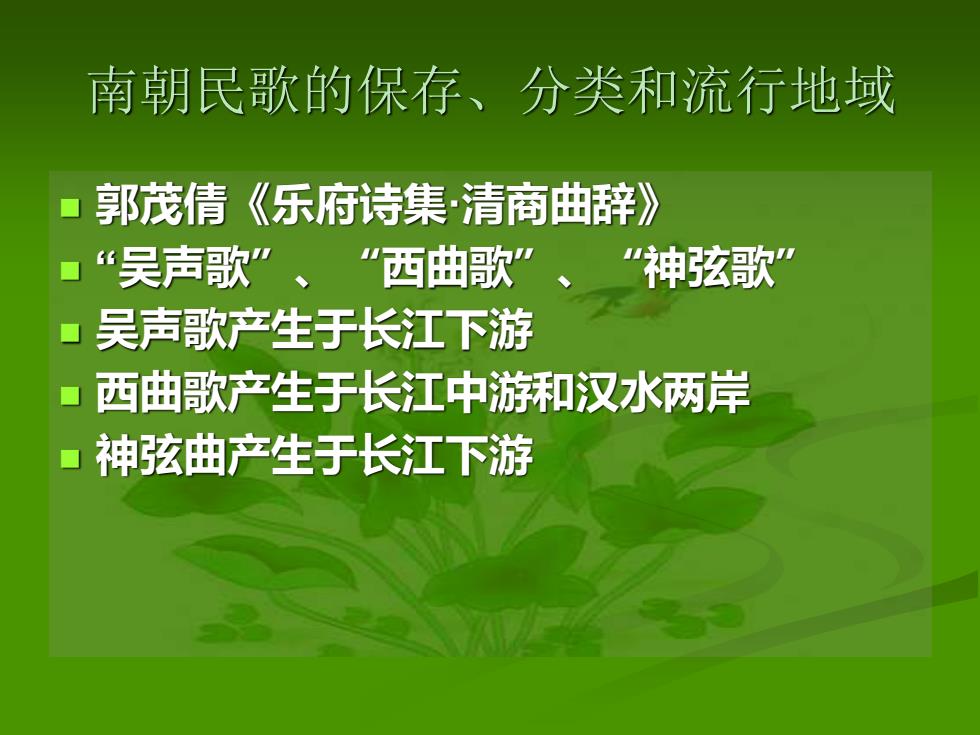 南朝民歌的保存、分类和流行地域

- 郭茂倩《乐府诗集·清商曲辞》
- “吴声歌”、“西曲歌”、“神弦歌”
- 吴声歌产生于长江下游
- 西曲歌产生于长江中游和汉水两岸
- 神弦曲产生于长江下游